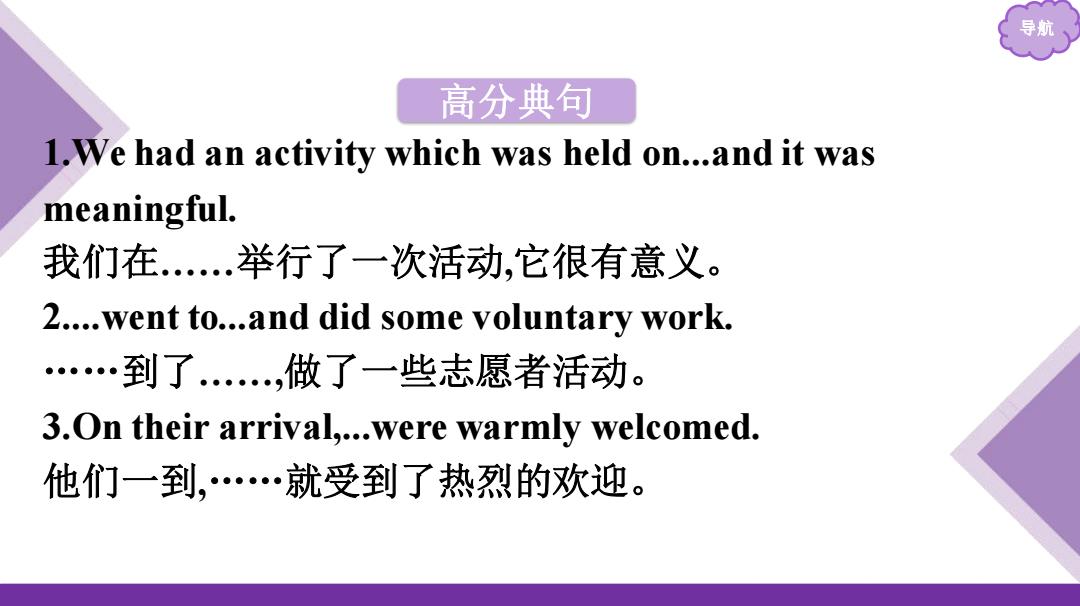 导航

高分典句

1.We had an activity which was held on...and it was meaningful.
我们在……举行了一次活动,它很有意义。
2....went to...and did some voluntary work.
……到了……,做了一些志愿者活动。
3.On their arrival,...were warmly welcomed.
他们一到,……就受到了热烈的欢迎。